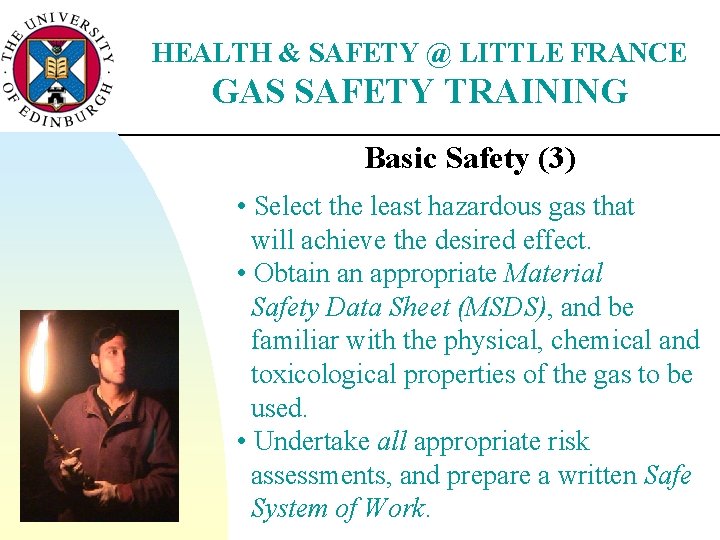 THE UNIVERSITY OF EDINBURGH

HEALTH & SAFETY @ LITTLE FRANCE
GAS SAFETY TRAINING

Basic Safety (3)

• Select the least hazardous gas that will achieve the desired effect.
• Obtain an appropriate Material Safety Data Sheet (MSDS), and be familiar with the physical, chemical and toxicological properties of the gas to be used.
• Undertake all appropriate risk assessments, and prepare a written Safe System of Work.